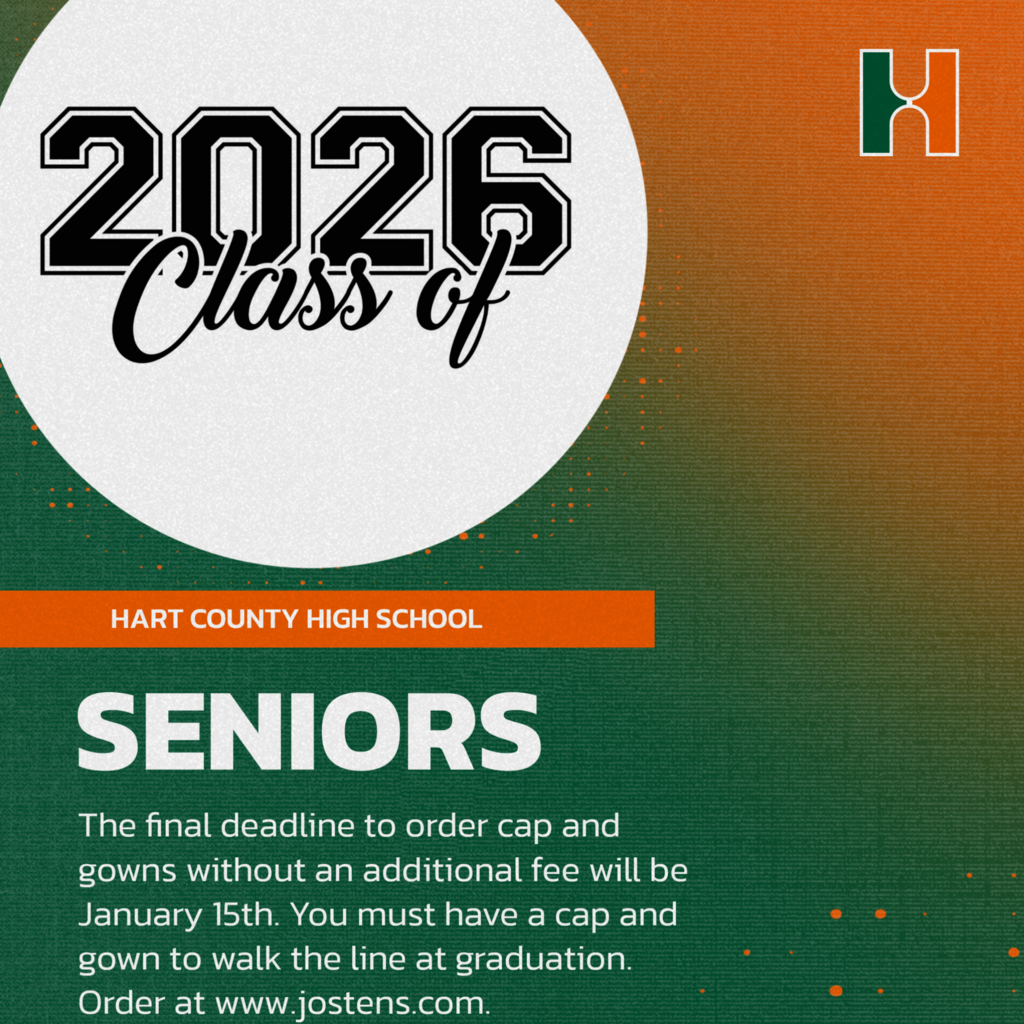 H

2026
Class of

HART COUNTY HIGH SCHOOL

SENIORS

The final deadline to order cap and gowns without an additional fee will be January 15th. You must have a cap and gown to walk the line at graduation. Order at www.jostens.com.